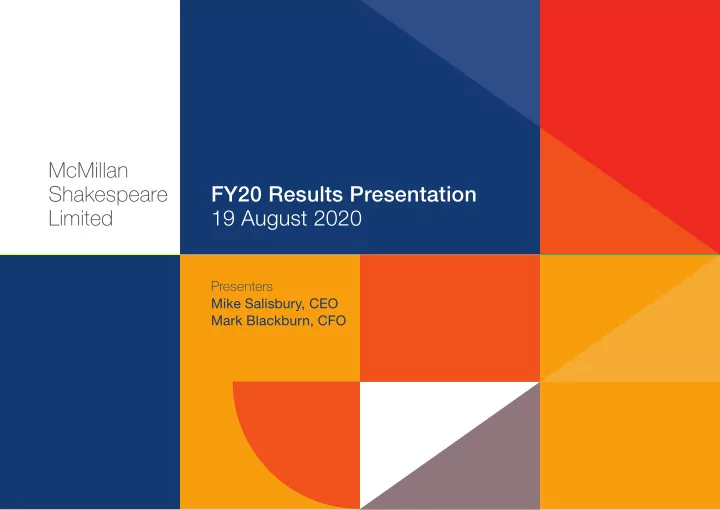 McMillan Shakespeare Limited

FY20 Results Presentation
19 August 2020

Presenters
Mike Salisbury, CEO
Mark Blackburn, CFO